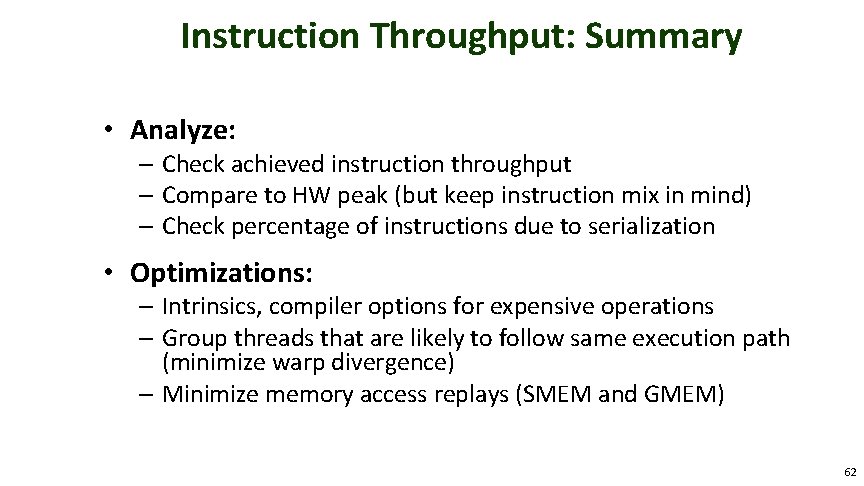 Instruction Throughput: Summary

• Analyze:
– Check achieved instruction throughput
– Compare to HW peak (but keep instruction mix in mind)
– Check percentage of instructions due to serialization

• Optimizations:
– Intrinsics, compiler options for expensive operations
– Group threads that are likely to follow same execution path (minimize warp divergence)
– Minimize memory access replays (SMEM and GMEM)

62